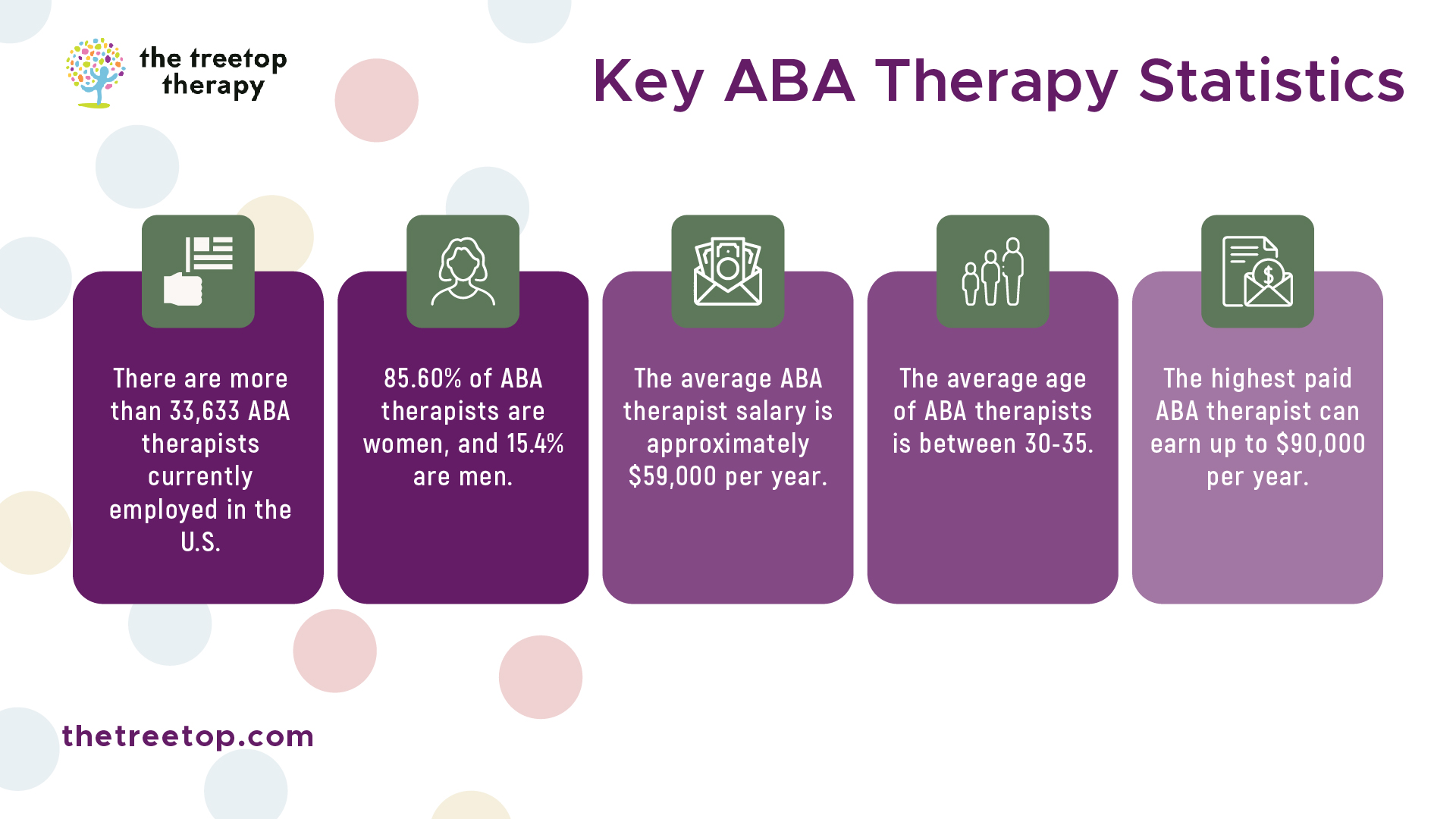 the treetop therapy

Key ABA Therapy Statistics

There are more than 33,633 ABA therapists currently employed in the U.S.

85.60% of ABA therapists are women, and 15.4% are men.

The average ABA therapist salary is approximately $59,000 per year.

The average age of ABA therapists is between 30-35.

The highest paid ABA therapist can earn up to $90,000 per year.

thetreetop.com